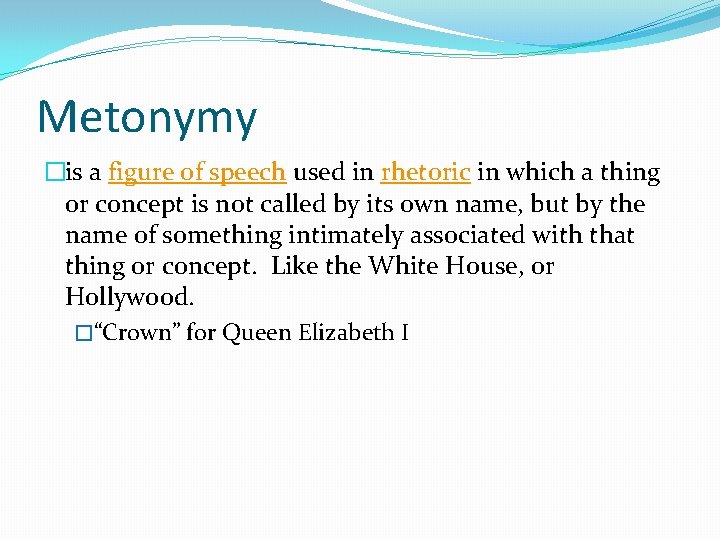 Metonymy

is a figure of speech used in rhetoric in which a thing or concept is not called by its own name, but by the name of something intimately associated with that thing or concept.  Like the White House, or Hollywood.

“Crown” for Queen Elizabeth I